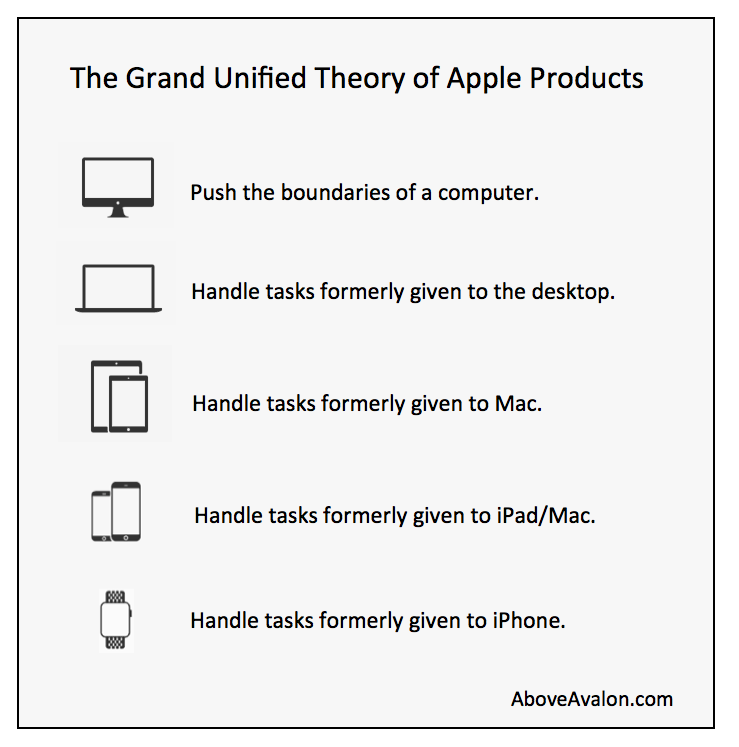 The Grand Unified Theory of Apple Products

Push the boundaries of a computer.

Handle tasks formerly given to the desktop.

Handle tasks formerly given to Mac.

Handle tasks formerly given to iPad/Mac.

Handle tasks formerly given to iPhone.

AboveAvalon.com